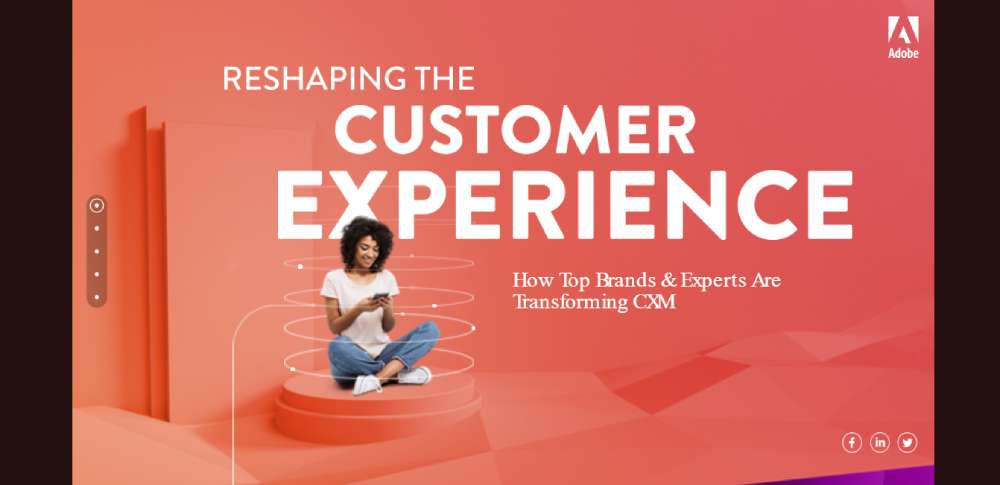 Adobe

RESHAPING THE
CUSTOMER
EXPERIENCE

How Top Brands & Experts Are Transforming CXM